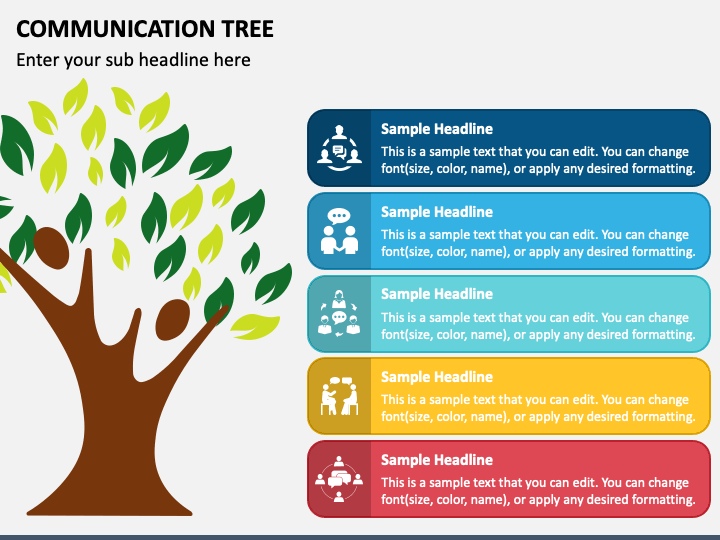 COMMUNICATION TREE

Enter your sub headline here

Sample Headline

This is a sample text that you can edit. You can change font(size, color, name), or apply any desired formatting.

Sample Headline

This is a sample text that you can edit. You can change font(size, color, name), or apply any desired formatting.

Sample Headline

This is a sample text that you can edit. You can change font(size, color, name), or apply any desired formatting.

Sample Headline

This is a sample text that you can edit. You can change font(size, color, name), or apply any desired formatting.

Sample Headline

This is a sample text that you can edit. You can change font(size, color, name), or apply any desired formatting.